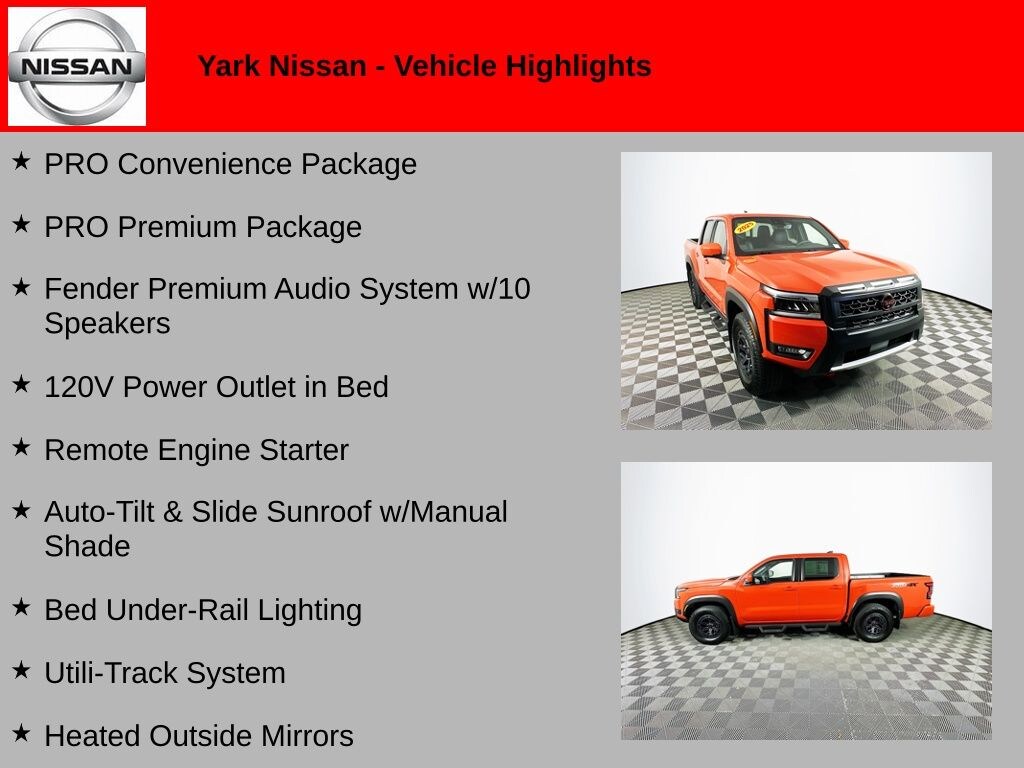 NISSAN

Yark Nissan - Vehicle Highlights

★ PRO Convenience Package

★ PRO Premium Package

★ Fender Premium Audio System w/10 Speakers

★ 120V Power Outlet in Bed

★ Remote Engine Starter

★ Auto-Tilt & Slide Sunroof w/Manual Shade

★ Bed Under-Rail Lighting

★ Utili-Track System

★ Heated Outside Mirrors